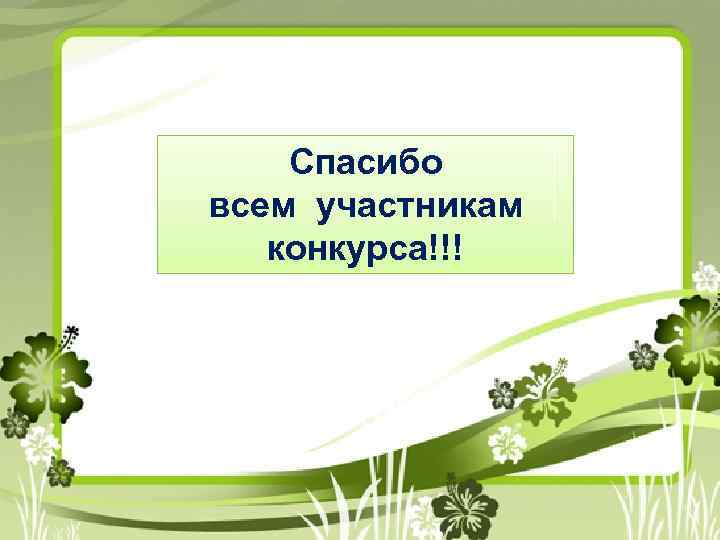 Спасибо всем участникам конкурса!!!